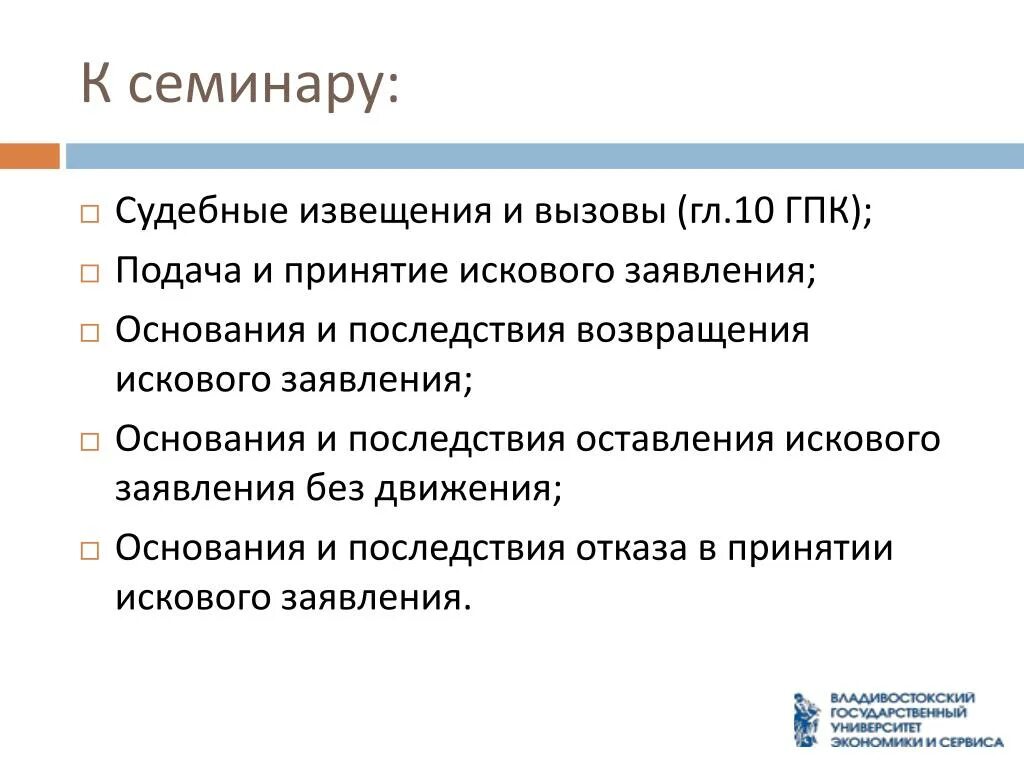 К семинару:

□ Судебные извещения и вызовы (гл.10 ГПК);
□ Подача и принятие искового заявления;
□ Основания и последствия возвращения искового заявления;
□ Основания и последствия оставления искового заявления без движения;
□ Основания и последствия отказа в принятии искового заявления.

ВЛАДИВОСТОКСКИЙ ГОСУДАРСТВЕННЫЙ УНИВЕРСИТЕТ ЭКОНОМИКИ И СЕРВИСА